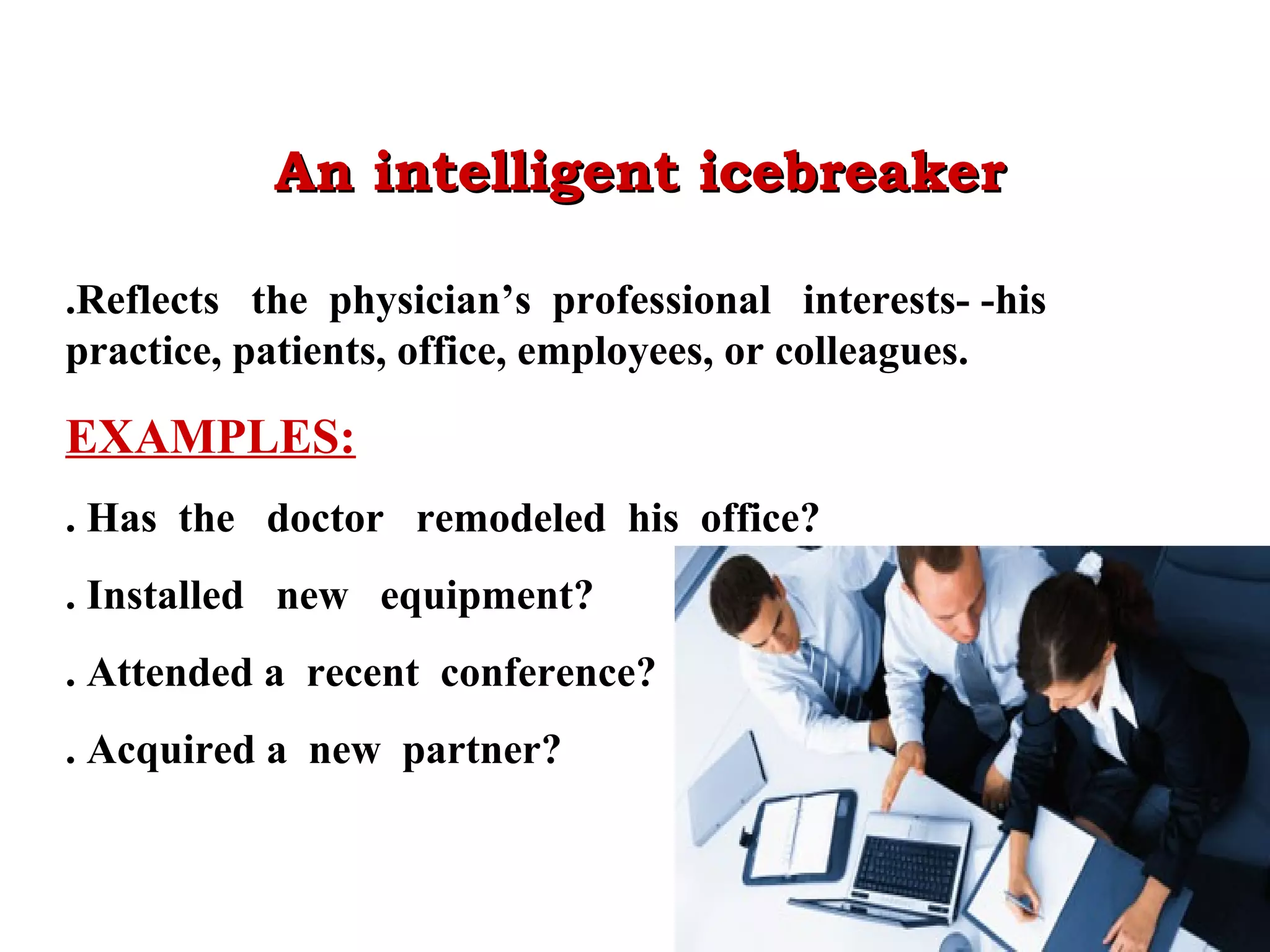 An intelligent icebreaker

.Reflects the physician’s professional interests- -his practice, patients, office, employees, or colleagues.

EXAMPLES:

. Has the doctor remodeled his office?

. Installed new equipment?

. Attended a recent conference?

. Acquired a new partner?